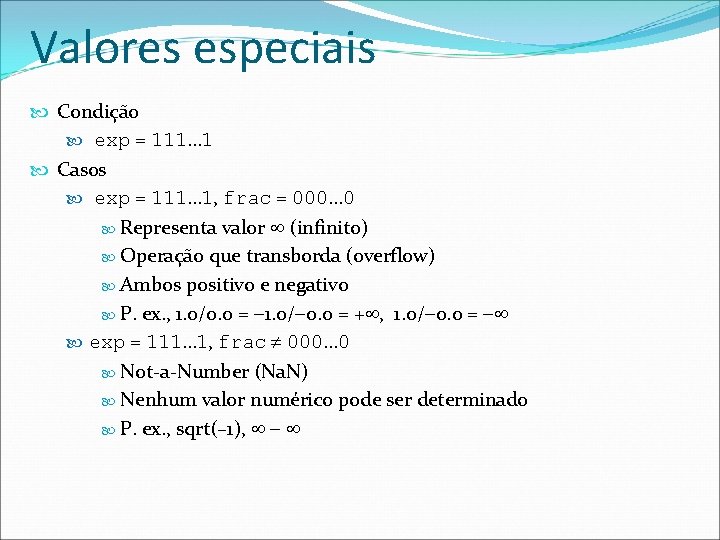 Valores especiais

Condição

exp = 111…1

Casos

exp = 111…1, frac = 000…0

Representa valor $\infty$ (infinito)

Operação que transborda (overflow)

Ambos positivo e negativo

P. ex., $1.0/0.0 = -1.0/-0.0 = +\infty$, $1.0/-0.0 = -\infty$

exp = 111…1, frac $\neq$ 000…0

Not-a-Number (NaN)

Nenhum valor numérico pode ser determinado

P. ex., sqrt(–1), $\infty - \infty$